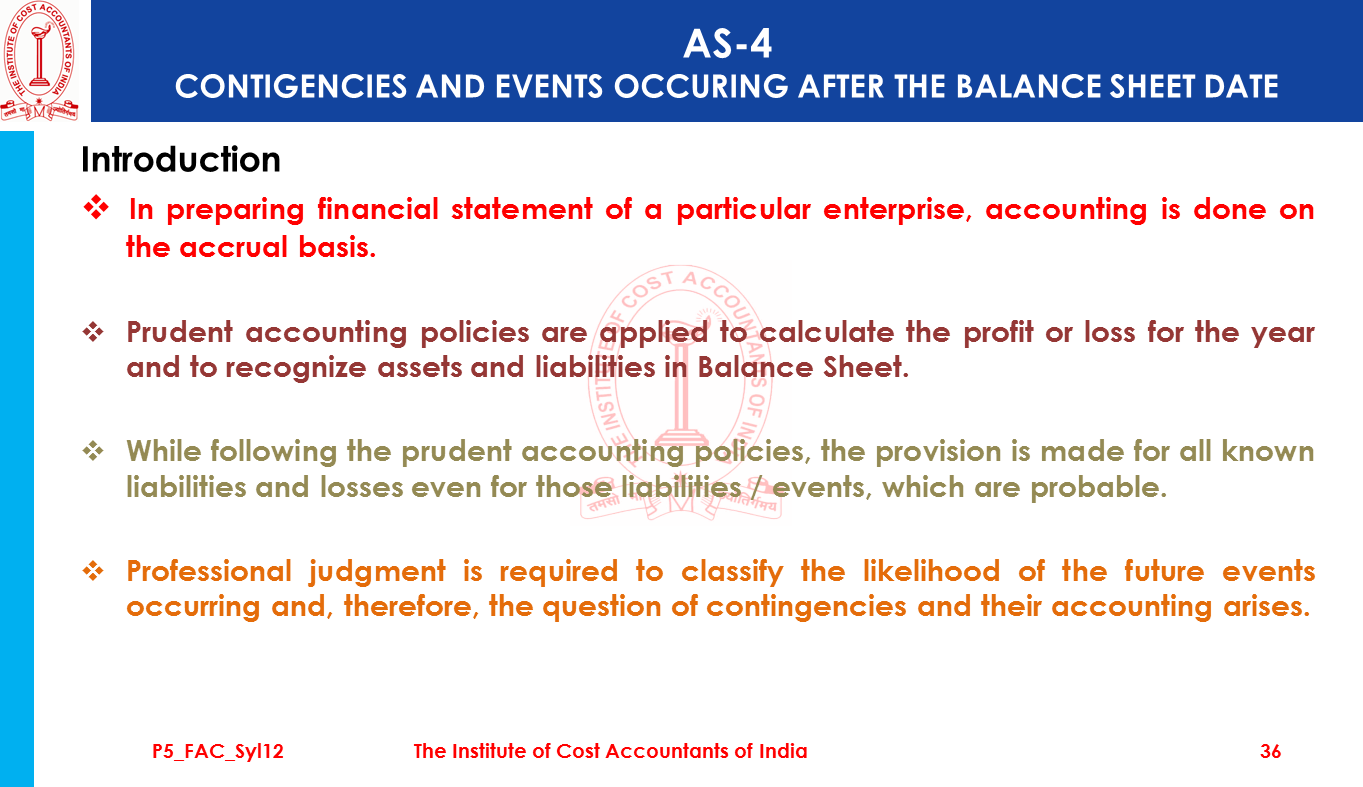 THE INSTITUTE OF COST ACCOUNTANTS OF INDIA

AS-4
CONTIGENCIES AND EVENTS OCCURING AFTER THE BALANCE SHEET DATE

Introduction

❖ In preparing financial statement of a particular enterprise, accounting is done on the accrual basis.

❖ Prudent accounting policies are applied to calculate the profit or loss for the year and to recognize assets and liabilities in Balance Sheet.

❖ While following the prudent accounting policies, the provision is made for all known liabilities and losses even for those liabilities / events, which are probable.

❖ Professional judgment is required to classify the likelihood of the future events occurring and, therefore, the question of contingencies and their accounting arises.

P5_FAC_Syl12 The Institute of Cost Accountants of India 36